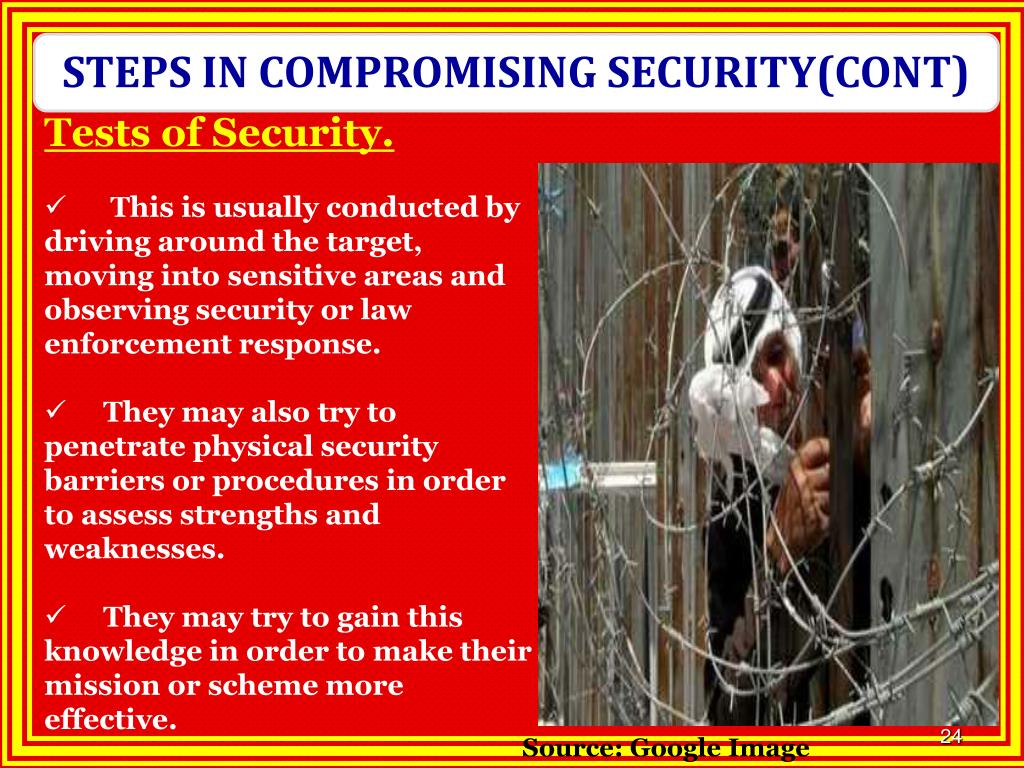 STEPS IN COMPROMISING SECURITY(CONT)

Tests of Security.

✓ This is usually conducted by driving around the target, moving into sensitive areas and observing security or law enforcement response.

✓ They may also try to penetrate physical security barriers or procedures in order to assess strengths and weaknesses.

✓ They may try to gain this knowledge in order to make their mission or scheme more effective.

Source: Google Image

24